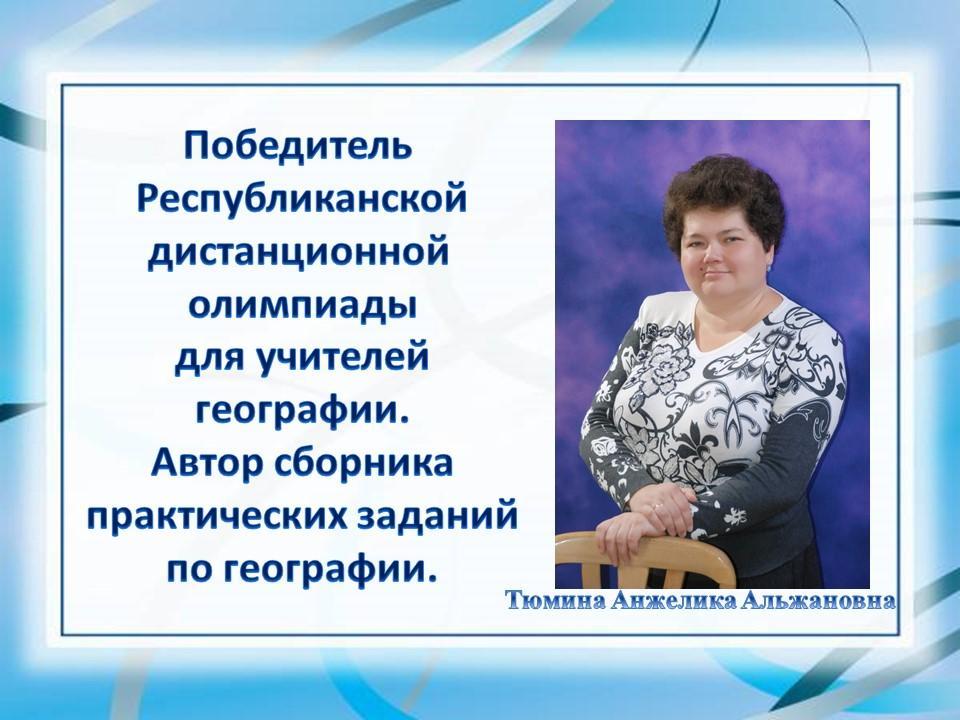 Победитель Республиканской дистанционной олимпиады для учителей географии.
Автор сборника практических заданий по географии.

Тюмина Анжелика Альжановна